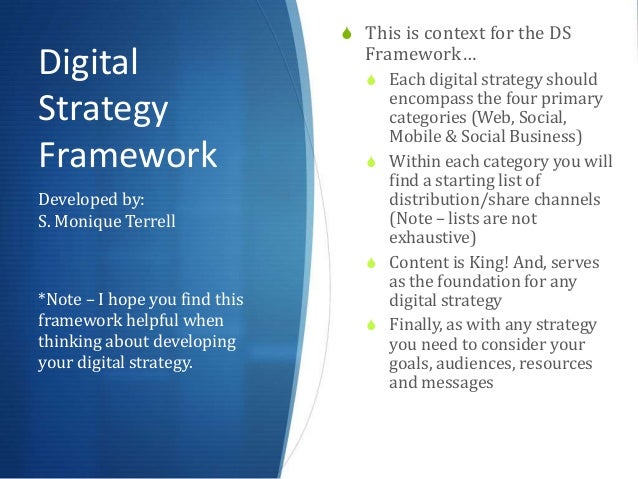 Digital Strategy Framework

Developed by:
S. Monique Terrell

*Note – I hope you find this framework helpful when thinking about developing your digital strategy.

This is context for the DS Framework…

Each digital strategy should encompass the four primary categories (Web, Social, Mobile & Social Business)

Within each category you will find a starting list of distribution/share channels (Note – lists are not exhaustive)

Content is King! And, serves as the foundation for any digital strategy

Finally, as with any strategy you need to consider your goals, audiences, resources and messages